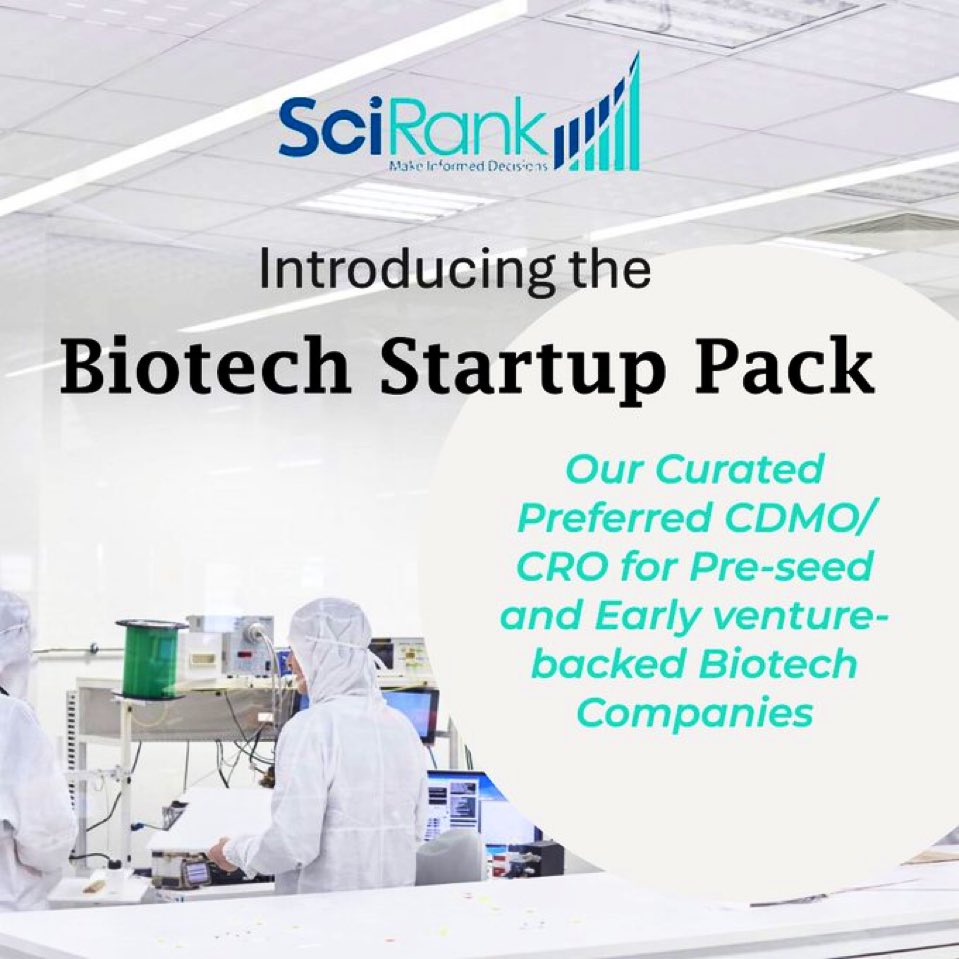 SciRank
Make Informed Decisions

Introducing the

Biotech Startup Pack

Our Curated Preferred CDMO/ CRO for Pre-seed and Early venture-backed Biotech Companies